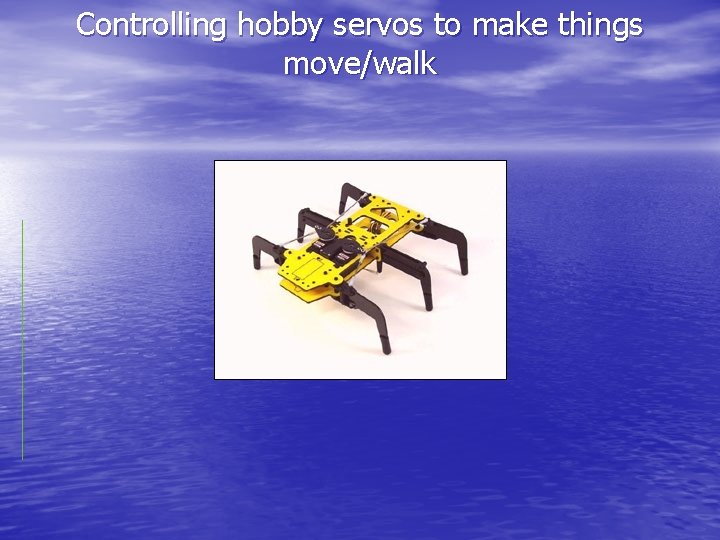 Controlling hobby servos to make things move/walk